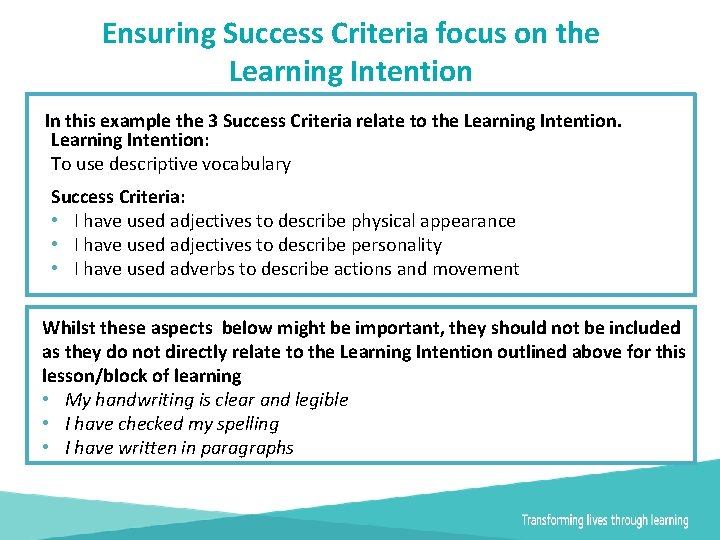 Ensuring Success Criteria focus on the Learning Intention

In this example the 3 Success Criteria relate to the Learning Intention.
Learning Intention:
To use descriptive vocabulary

Success Criteria:
• I have used adjectives to describe physical appearance
• I have used adjectives to describe personality
• I have used adverbs to describe actions and movement

Whilst these aspects below might be important, they should not be included as they do not directly relate to the Learning Intention outlined above for this lesson/block of learning
• My handwriting is clear and legible
• I have checked my spelling
• I have written in paragraphs

Transforming lives through learning